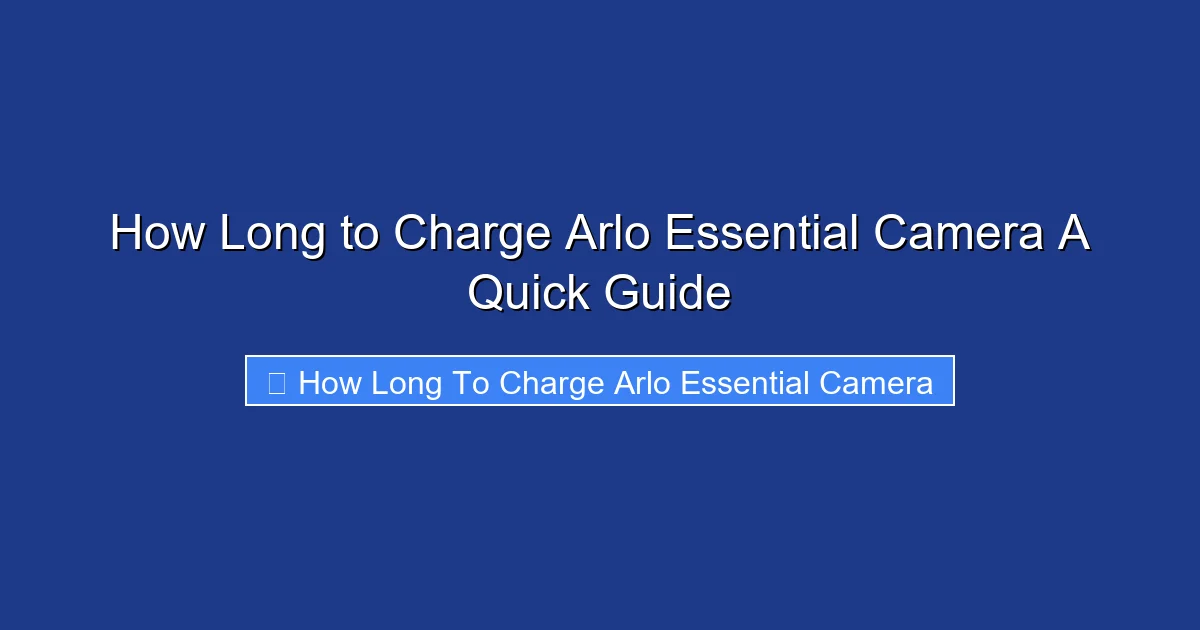 How Long to Charge Arlo Essential Camera A Quick Guide

How Long To Charge Arlo Essential Camera